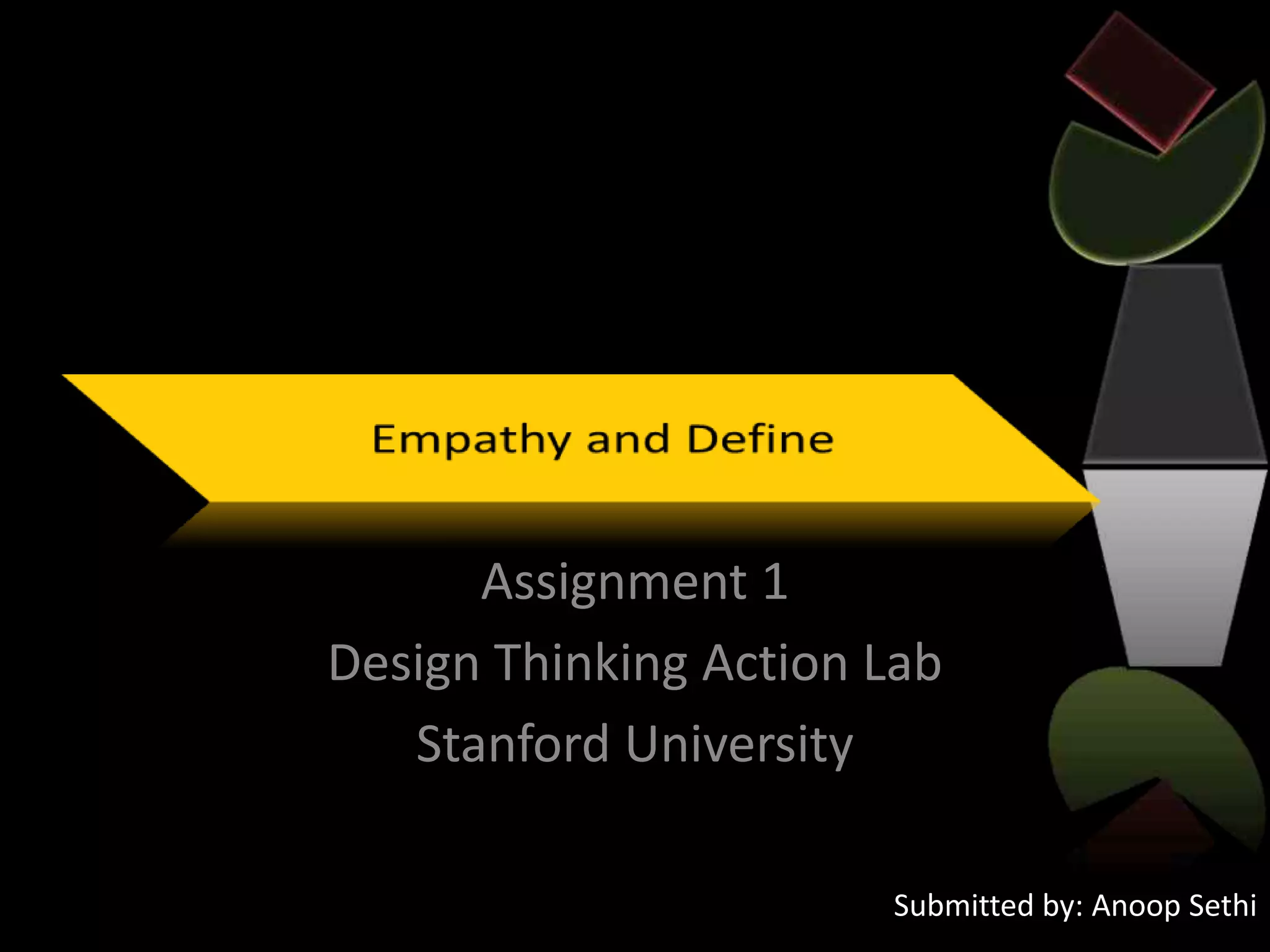 Empathy and Define

Assignment 1
Design Thinking Action Lab
Stanford University

Submitted by: Anoop Sethi